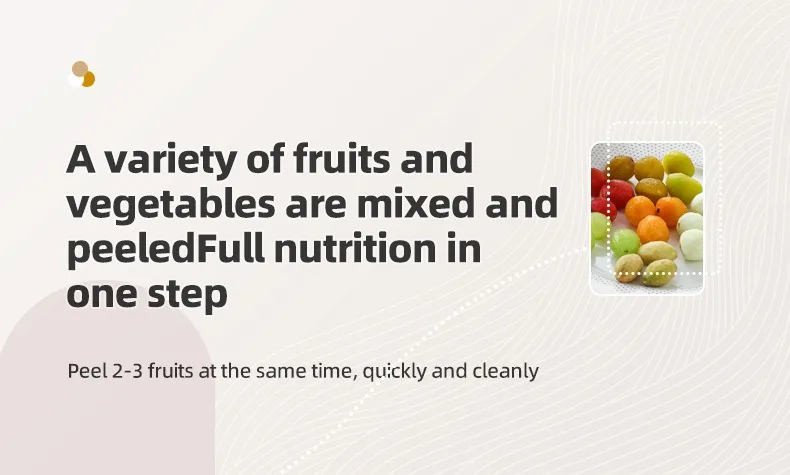 A variety of fruits and vegetables are mixed and peeledFull nutrition in one step

Peel 2-3 fruits at the same time, quickly and cleanly